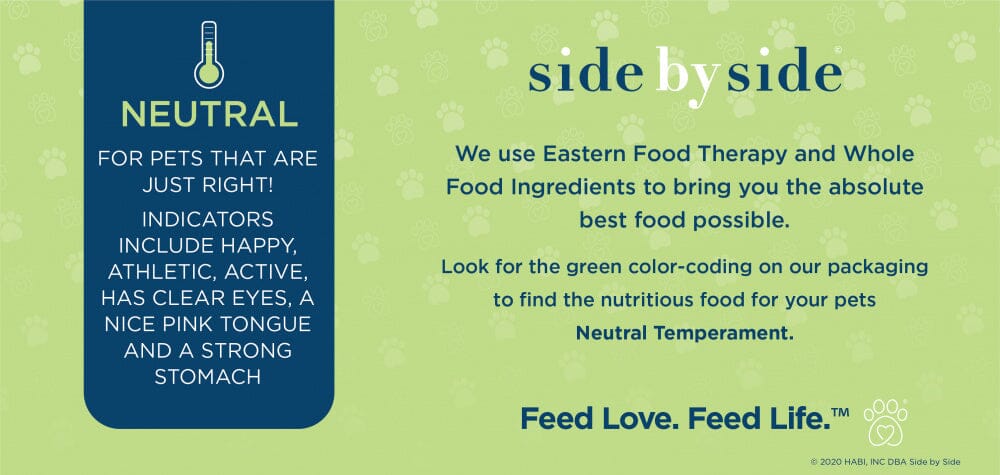 NEUTRAL

FOR PETS THAT ARE JUST RIGHT!

INDICATORS INCLUDE HAPPY, ATHLETIC, ACTIVE, HAS CLEAR EYES, A NICE PINK TONGUE AND A STRONG STOMACH

side by side®

We use Eastern Food Therapy and Whole Food Ingredients to bring you the absolute best food possible.

Look for the green color-coding on our packaging to find the nutritious food for your pets Neutral Temperament.

Feed Love. Feed Life.™

© 2020 HABI, INC DBA Side by Side